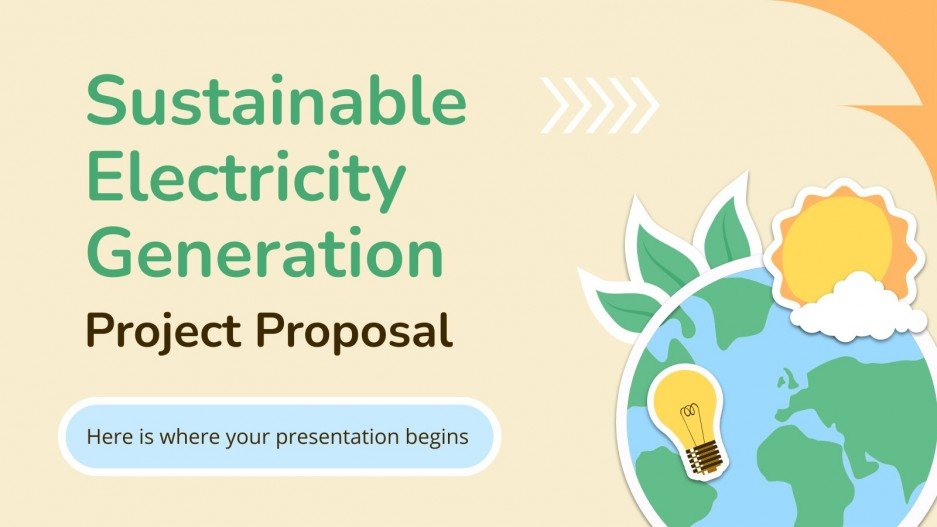 Sustainable Electricity Generation

Project Proposal

Here is where your presentation begins